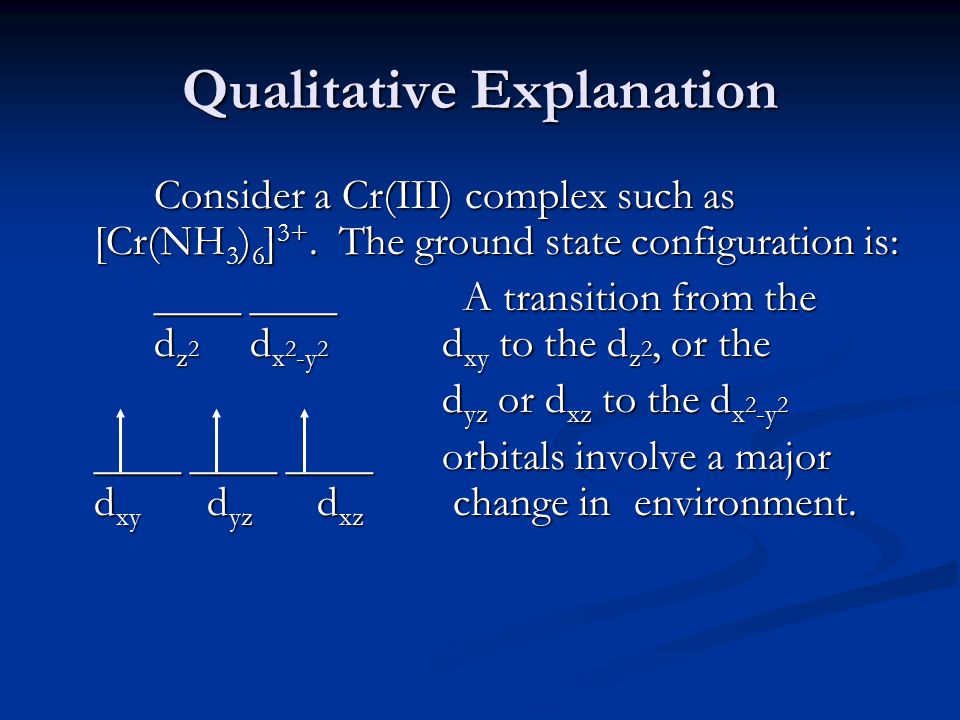 Qualitative Explanation

Consider a Cr(III) complex such as $[Cr(NH_3)_6]^{3+}$. The ground state configuration is:

____ ____
$d_{z^2}$ $d_{x^2-y^2}$

↑ ↑ ↑
____ ____ ____
$d_{xy}$ $d_{yz}$ $d_{xz}$

A transition from the $d_{xy}$ to the $d_{z^2}$, or the $d_{yz}$ or $d_{xz}$ to the $d_{x^2-y^2}$ orbitals involve a major change in environment.